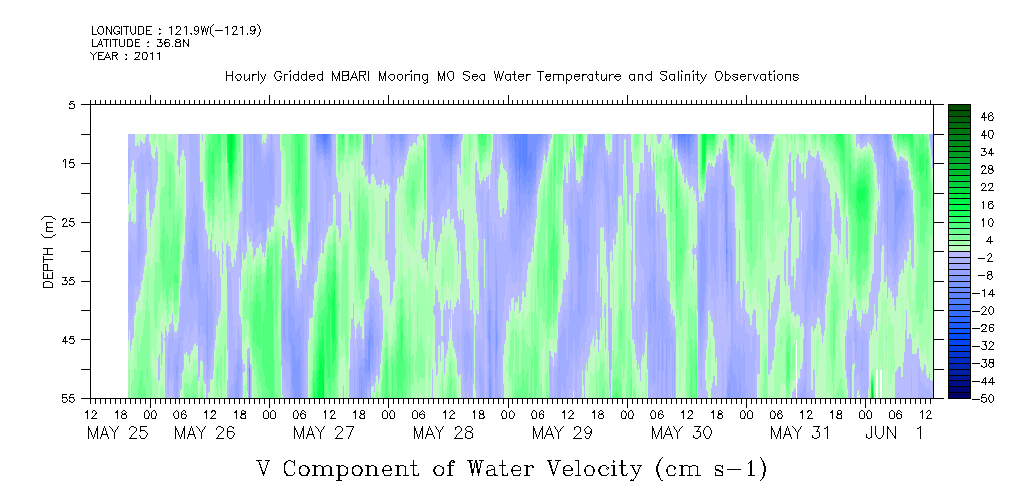 LONGITUDE : 121.9W(-121.9)
LATITUDE : 36.8N
YEAR : 2011

Hourly Gridded MBARI Mooring M0 Sea Water Temperature and Salinity Observations

DEPTH (m)

5
15
25
35
45
55

46
40
34
28
22
16
10
4
-2
-8
-14
-20
-26
-32
-38
-44
-50

12 18 00 06 12 18 00 06 12 18 00 06 12 18 00 06 12 18 00 06 12 18 00 06 12 18 00 06 12
MAY 25 MAY 26 MAY 27 MAY 28 MAY 29 MAY 30 MAY 31 JUN 1

V Component of Water Velocity (cm s-1)